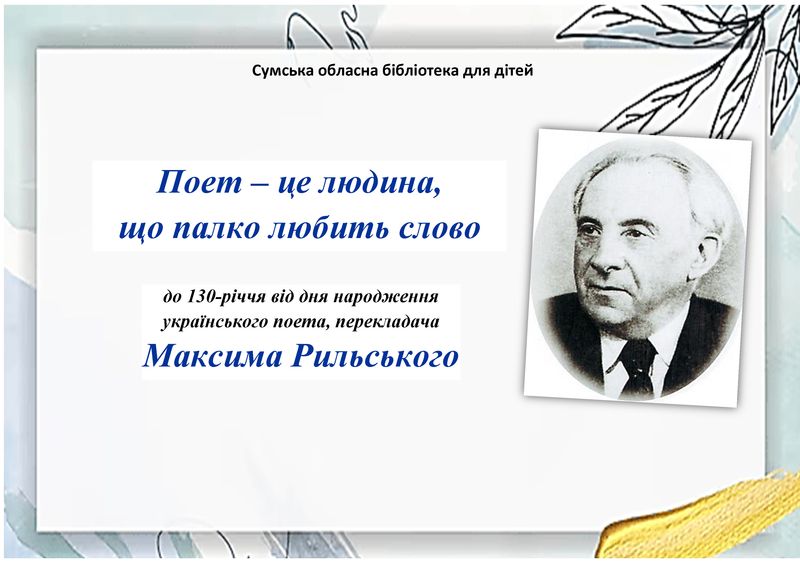 Сумська обласна бібліотека для дітей

Поет – це людина, що палко любить слово

до 130-річчя від дня народження українського поета, перекладача
Максима Рильського